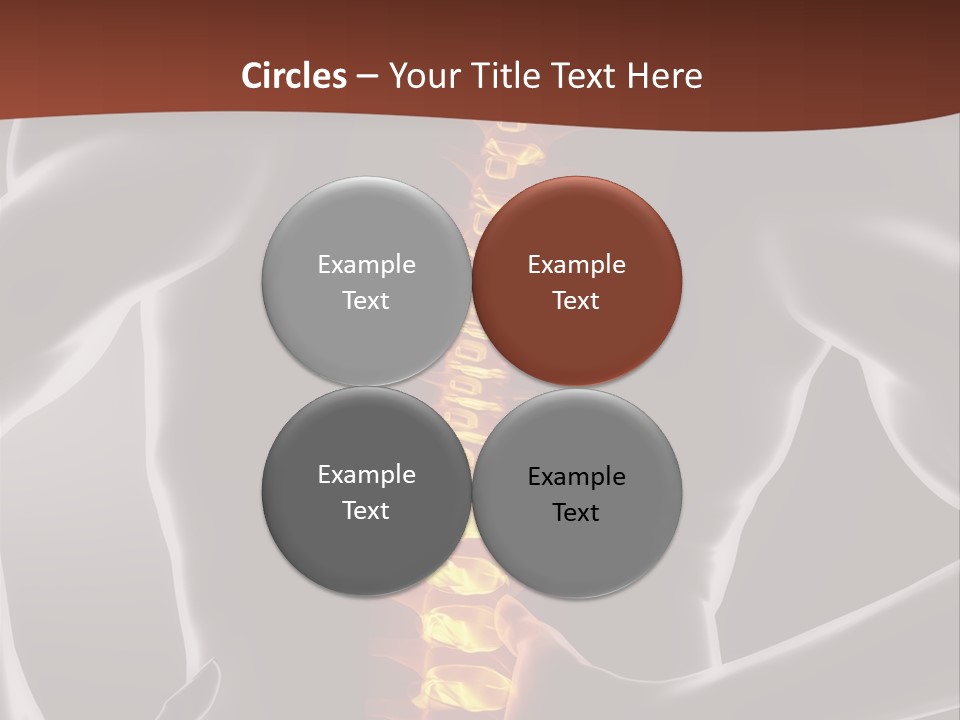 Circles – Your Title Text Here

Example Text

Example Text

Example Text

Example Text